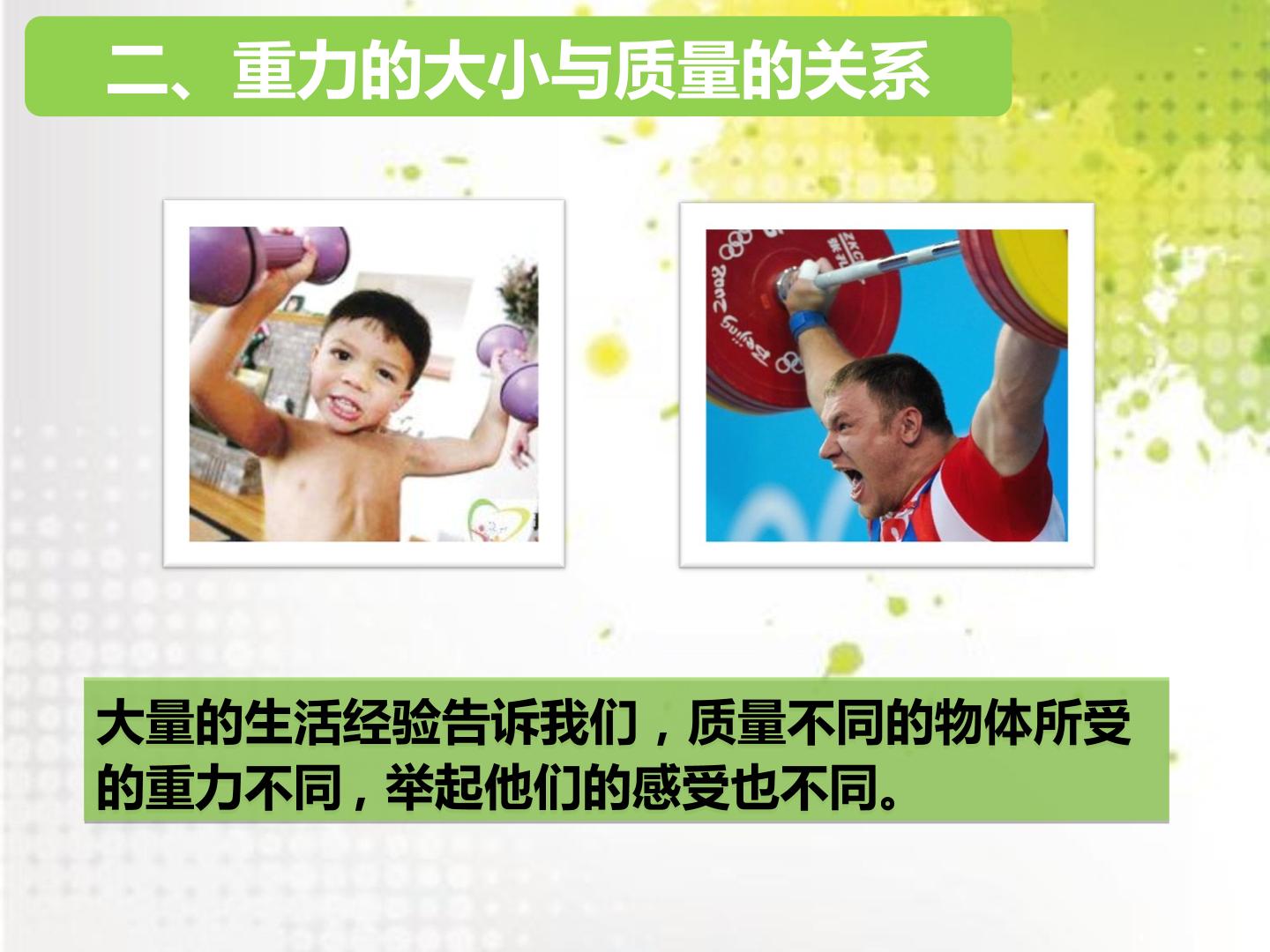 二、重力的大小与质量的关系

大量的生活经验告诉我们，质量不同的物体所受的重力不同，举起他们的感受也不同。